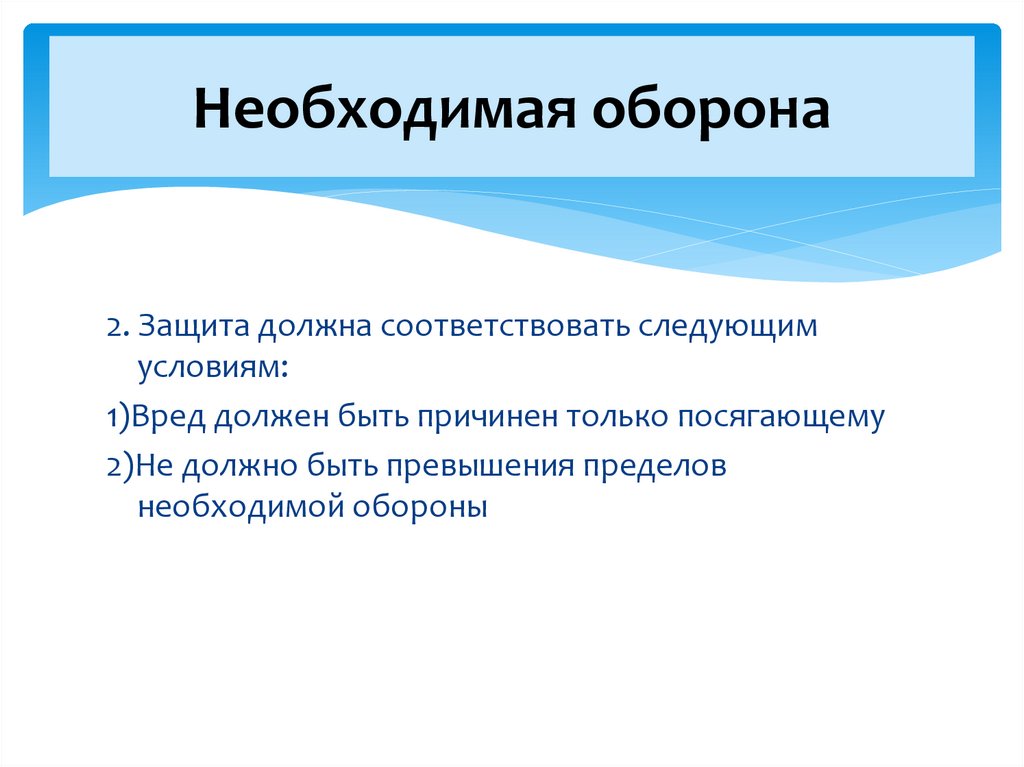 Необходимая оборона

2. Защита должна соответствовать следующим условиям:

1)Вред должен быть причинен только посягающему

2)Не должно быть превышения пределов необходимой обороны